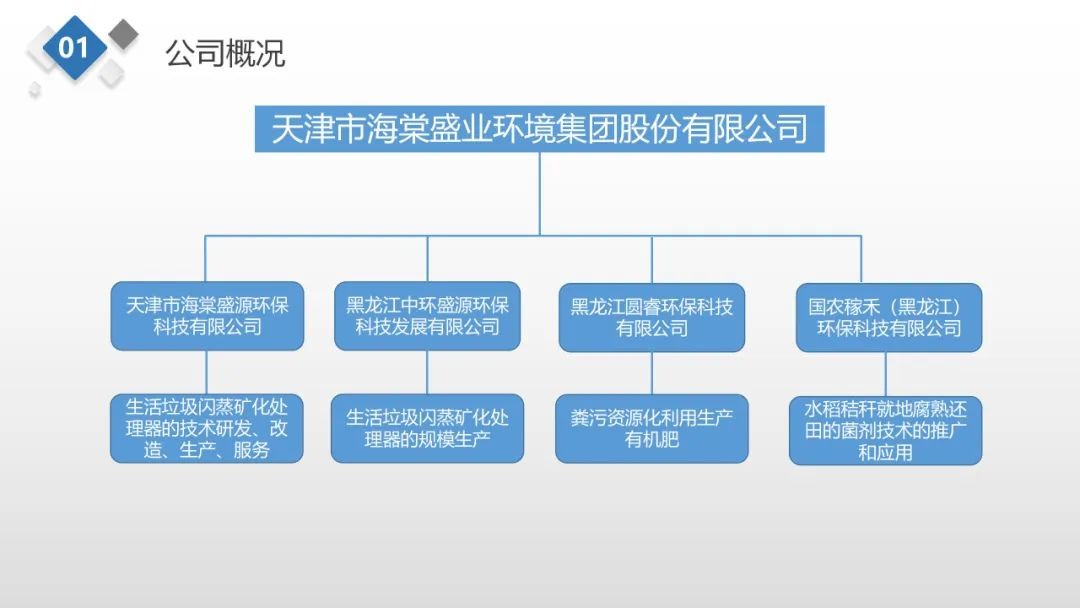 01

公司概况

天津市海棠盛业环境集团股份有限公司

天津市海棠盛源环保科技有限公司

黑龙江中环盛源环保科技发展有限公司

黑龙江圆睿环保科技有限公司

国农稼禾（黑龙江）环保科技有限公司

生活垃圾闪蒸矿化处理器的技术研发、改造、生产、服务

生活垃圾闪蒸矿化处理器的规模生产

粪污资源化利用生产有机肥

水稻秸秆就地腐熟还田的菌剂技术的推广和应用